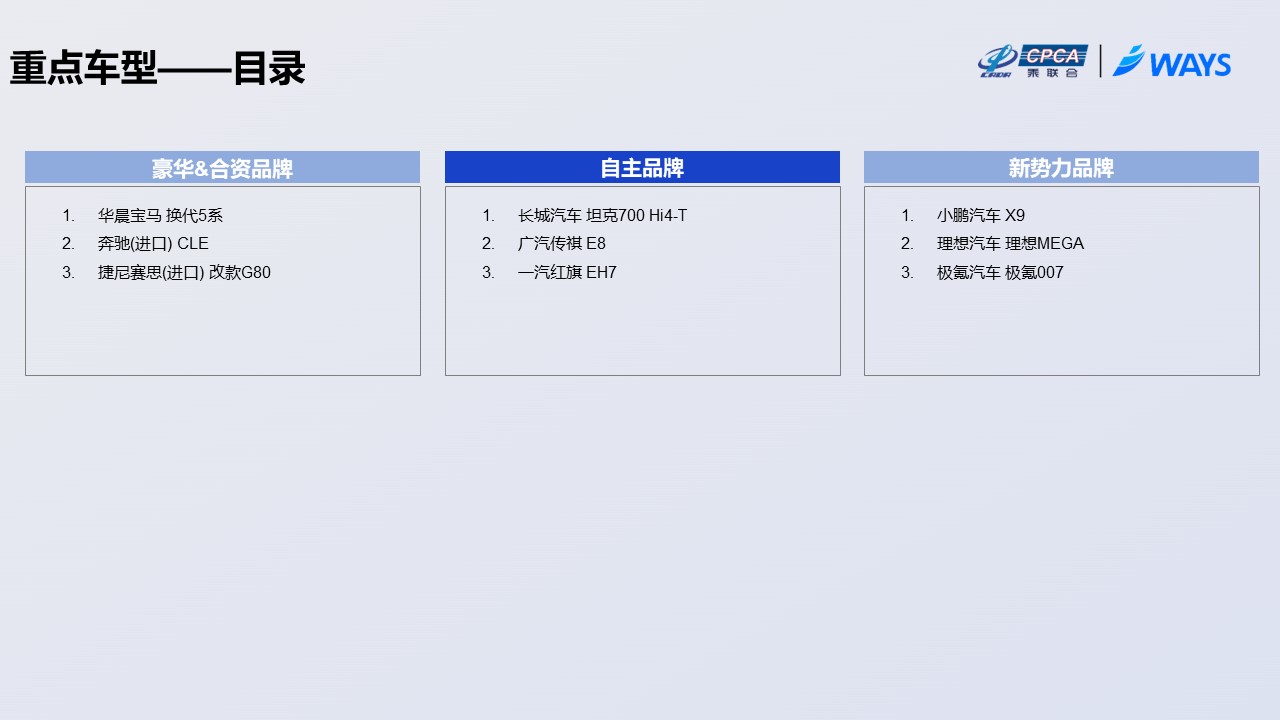 重点车型——目录

CPCA 乘联会 | WAYS

豪华&合资品牌

1. 华晨宝马 换代5系
2. 奔驰(进口) CLE
3. 捷尼赛思(进口) 改款G80

自主品牌

1. 长城汽车 坦克700 Hi4-T
2. 广汽传祺 E8
3. 一汽红旗 EH7

新势力品牌

1. 小鹏汽车 X9
2. 理想汽车 理想MEGA
3. 极氪汽车 极氪007